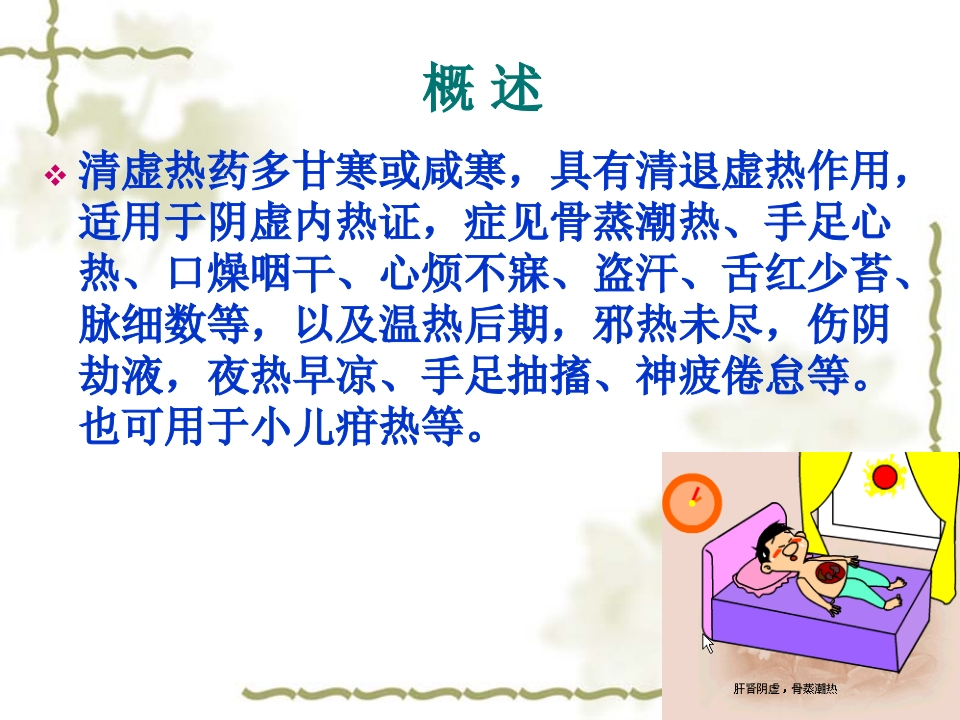 概 述

❖ 清虚热药多甘寒或咸寒，具有清退虚热作用，适用于阴虚内热证，症见骨蒸潮热、手足心热、口燥咽干、心烦不寐、盗汗、舌红少苔、脉细数等，以及温热后期，邪热未尽，伤阴劫液，夜热早凉、手足抽搐、神疲倦怠等。也可用于小儿疳热等。

肝肾阴虚，骨蒸潮热